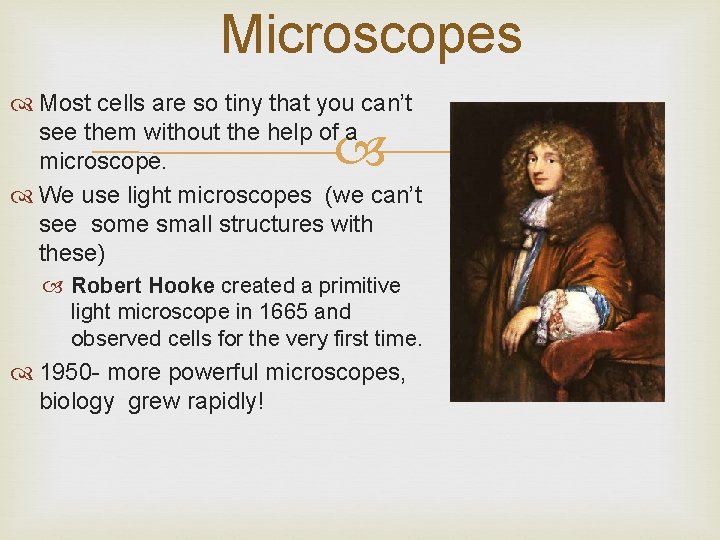 Microscopes

Most cells are so tiny that you can't see them without the help of a microscope.

We use light microscopes (we can't see some small structures with these)

Robert Hooke created a primitive light microscope in 1665 and observed cells for the very first time.

1950- more powerful microscopes, biology grew rapidly!